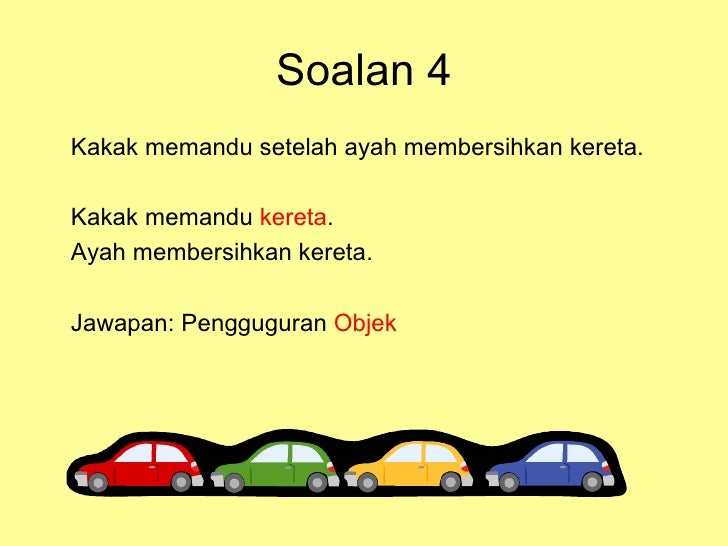 Soalan 4

Kakak memandu setelah ayah membersihkan kereta.

Kakak memandu kereta.
Ayah membersihkan kereta.

Jawapan: Pengguguran Objek